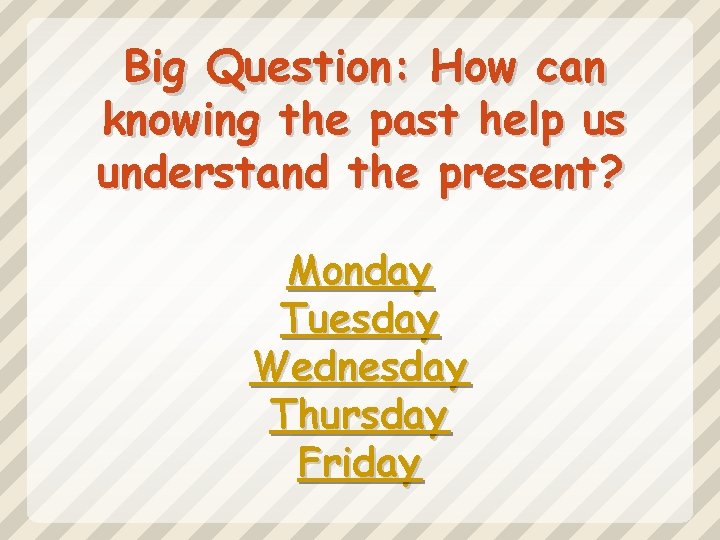 Big Question: How can knowing the past help us understand the present?

Monday
Tuesday
Wednesday
Thursday
Friday